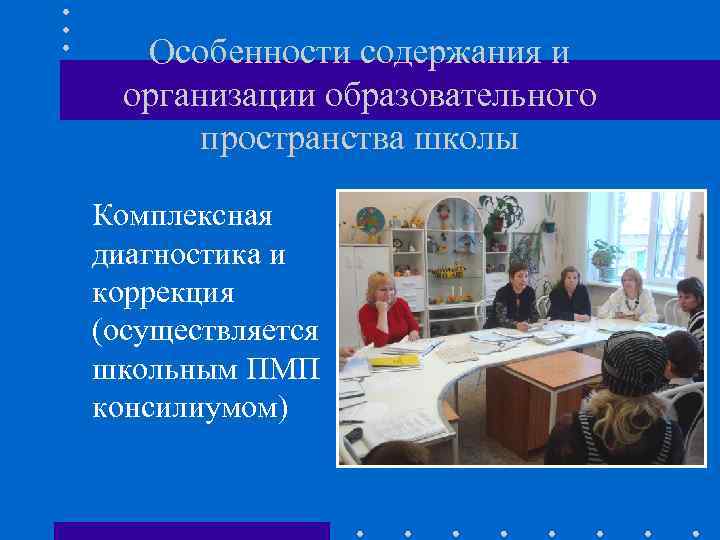 Особенности содержания и организации образовательного пространства школы

Комплексная диагностика и коррекция (осуществляется школьным ПМП консилиумом)